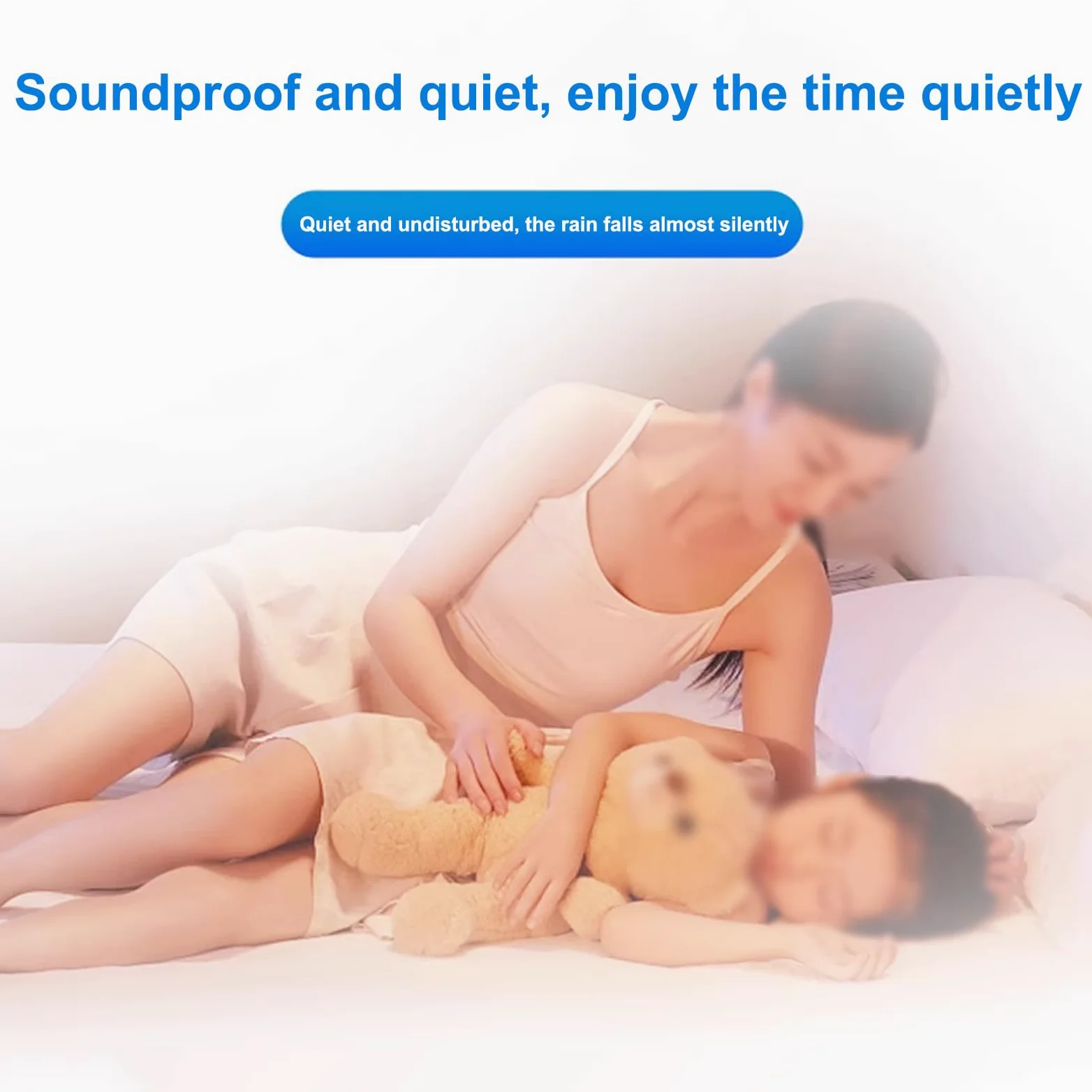 Soundproof and quiet, enjoy the time quietly

Quiet and undisturbed, the rain falls almost silently